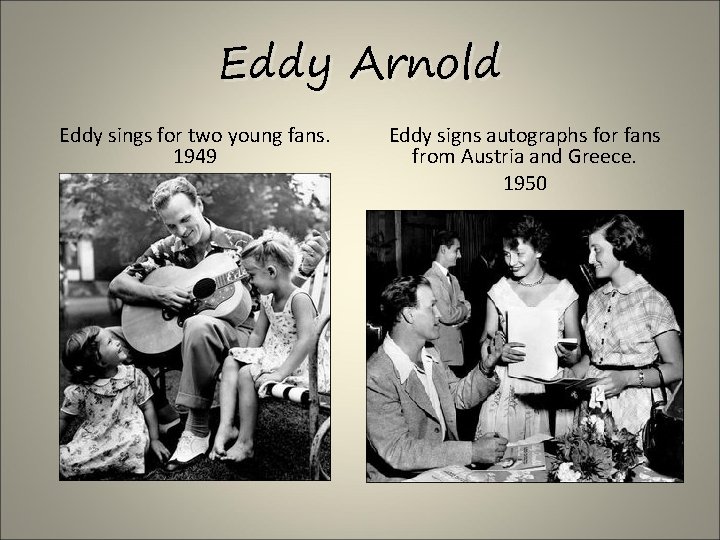 Eddy Arnold

Eddy sings for two young fans.
1949

Eddy signs autographs for fans from Austria and Greece.
1950